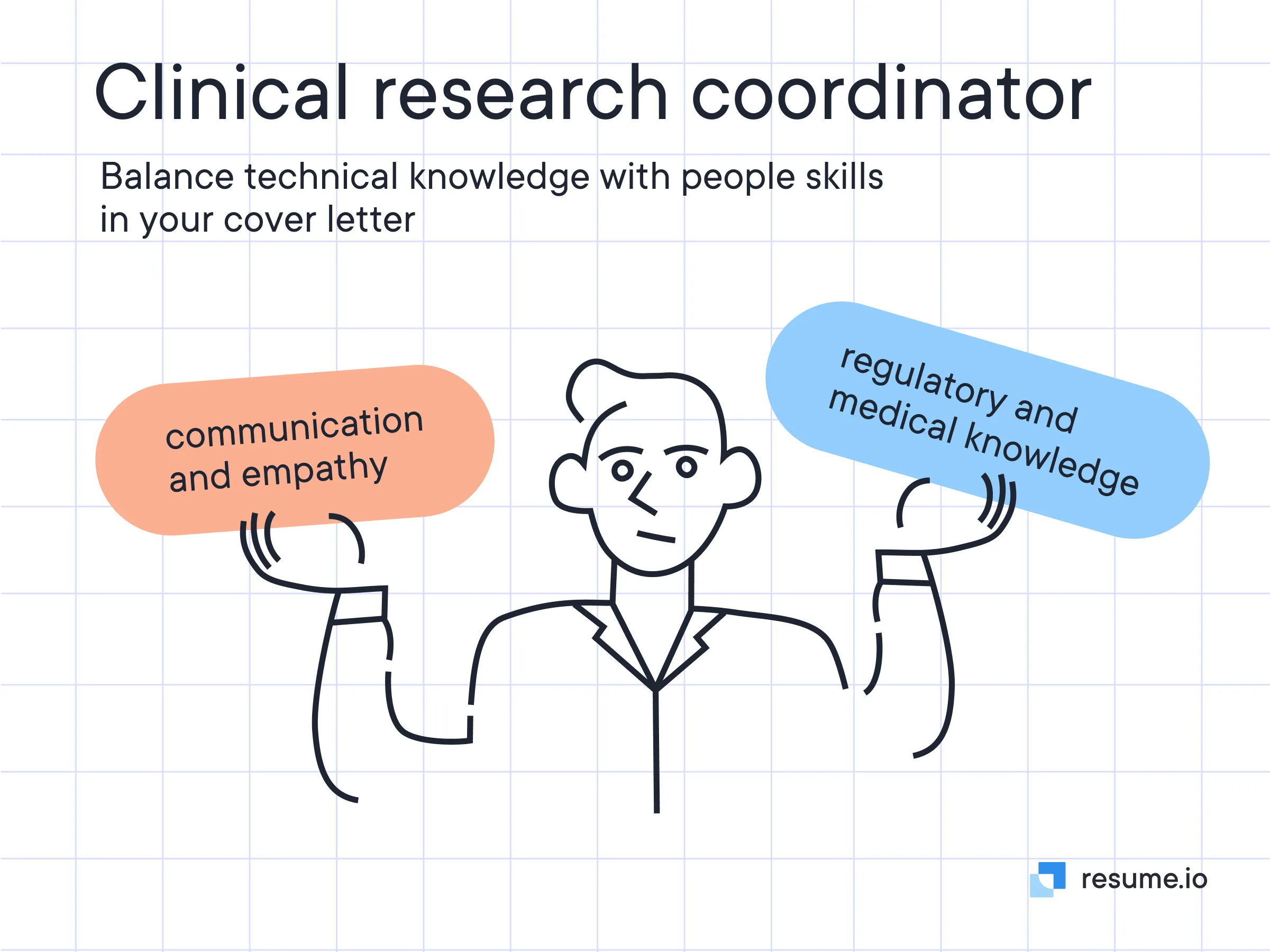 Clinical research coordinator

Balance technical knowledge with people skills in your cover letter

communication and empathy

regulatory and medical knowledge

resume.io